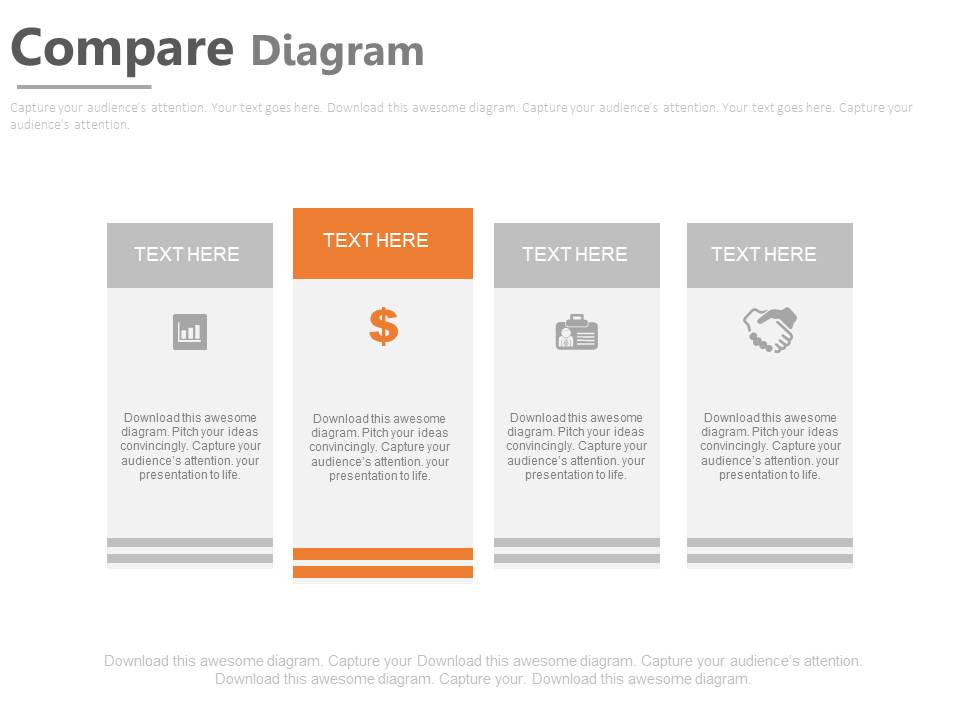 Compare Diagram

Capture your audience's attention. Your text goes here. Download this awesome diagram. Capture your audience's attention. Your text goes here. Capture your audience's attention.

TEXT HERE

Download this awesome diagram. Pitch your ideas convincingly. Capture your audience's attention. your presentation to life.

TEXT HERE

$

Download this awesome diagram. Pitch your ideas convincingly. Capture your audience's attention. your presentation to life.

TEXT HERE

Download this awesome diagram. Pitch your ideas convincingly. Capture your audience's attention. your presentation to life.

TEXT HERE

Download this awesome diagram. Pitch your ideas convincingly. Capture your audience's attention. your presentation to life.

Download this awesome diagram. Capture your Download this awesome diagram. Capture your audience's attention. Download this awesome diagram. Capture your. Download this awesome diagram.